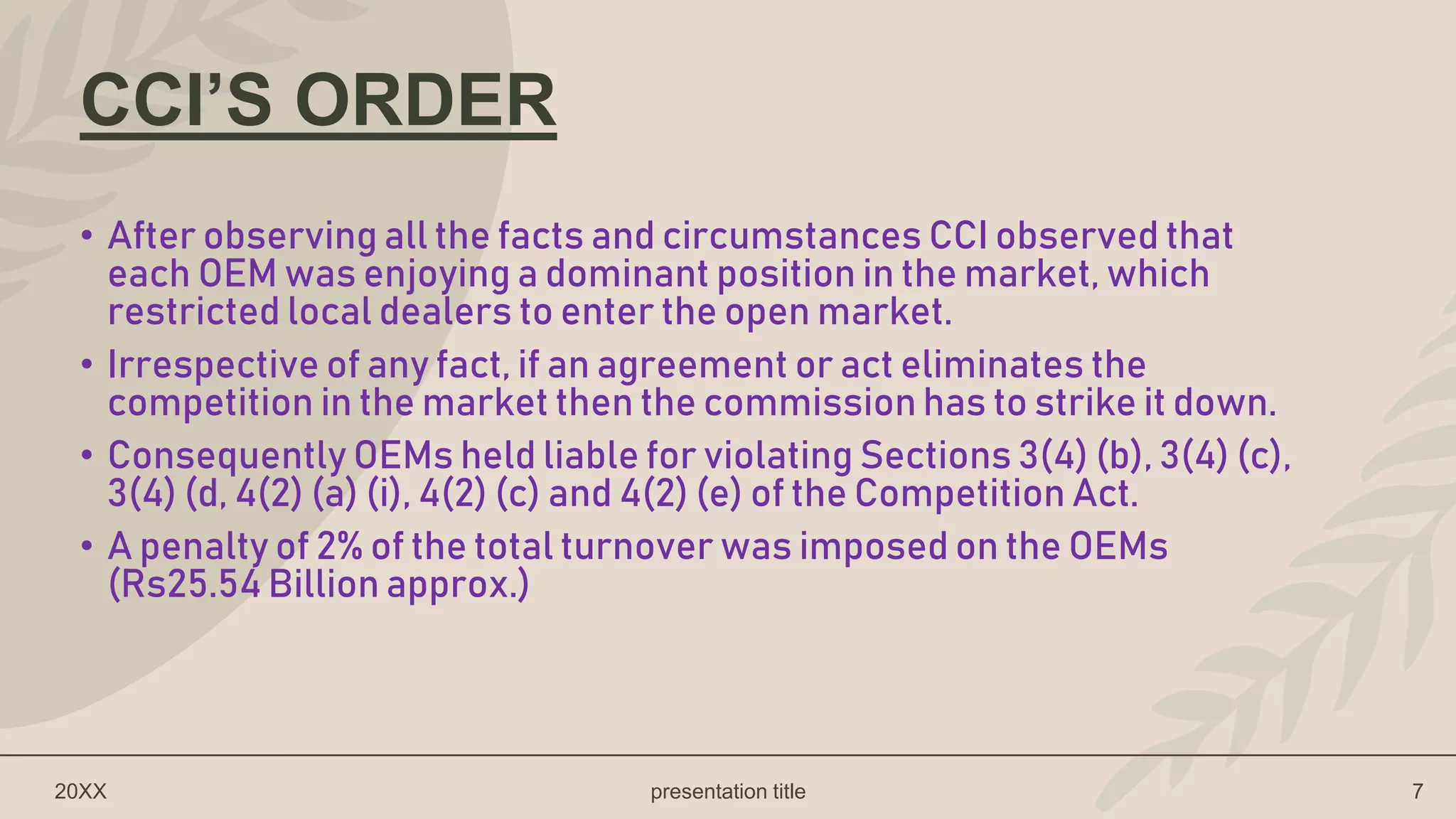 CCI'S ORDER

• After observing all the facts and circumstances CCI observed that each OEM was enjoying a dominant position in the market, which restricted local dealers to enter the open market.

• Irrespective of any fact, if an agreement or act eliminates the competition in the market then the commission has to strike it down.

• Consequently OEMs held liable for violating Sections 3(4) (b), 3(4) (c), 3(4) (d, 4(2) (a) (i), 4(2) (c) and 4(2) (e) of the Competition Act.

• A penalty of 2% of the total turnover was imposed on the OEMs (Rs25.54 Billion approx.)

20XX

presentation title

7